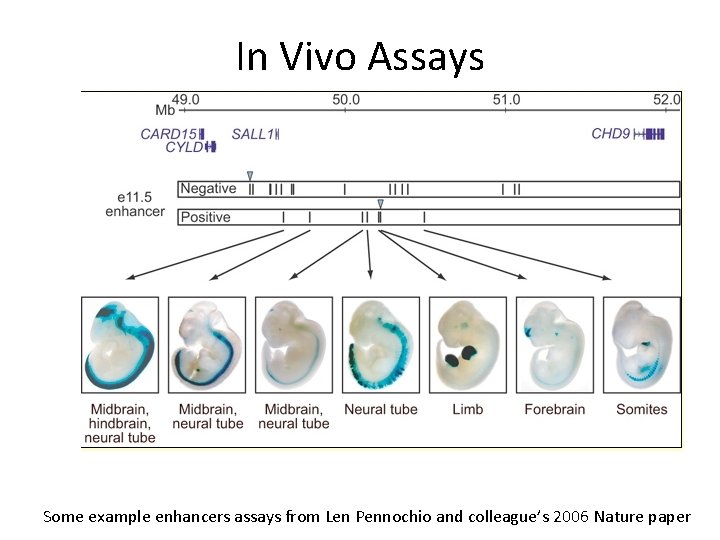 In Vivo Assays

Mb 49.0 50.0 51.0 52.0

CARD15
CYLD
SALL1
CHD9

e11.5 enhancer
Negative
Positive

Midbrain, hindbrain, neural tube
Midbrain, neural tube
Midbrain, neural tube
Neural tube
Limb
Forebrain
Somites

Some example enhancers assays from Len Pennochio and colleague's 2006 Nature paper